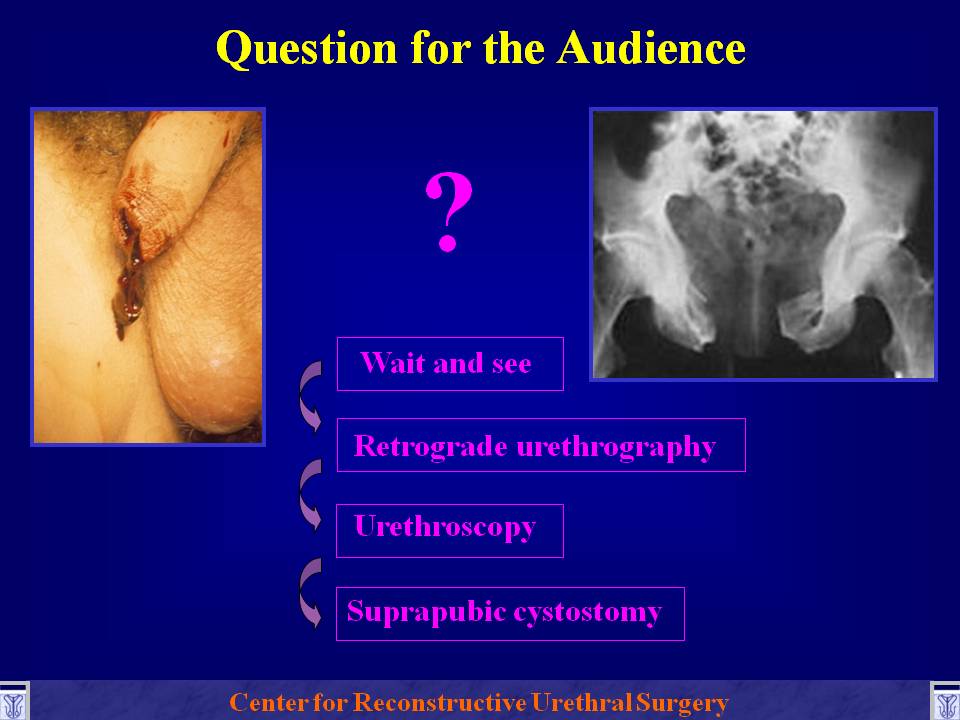 Question for the Audience

?

Wait and see

Retrograde urethrography

Urethroscopy

Suprapubic cystostomy

Center for Reconstructive Urethral Surgery